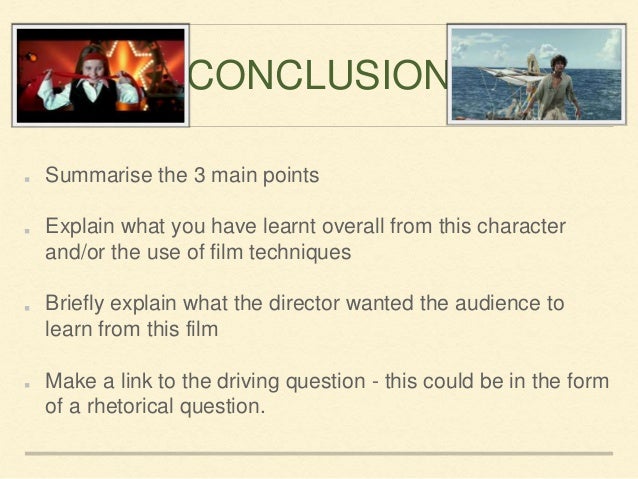 CONCLUSION

Summarise the 3 main points

Explain what you have learnt overall from this character and/or the use of film techniques

Briefly explain what the director wanted the audience to learn from this film

Make a link to the driving question - this could be in the form of a rhetorical question.